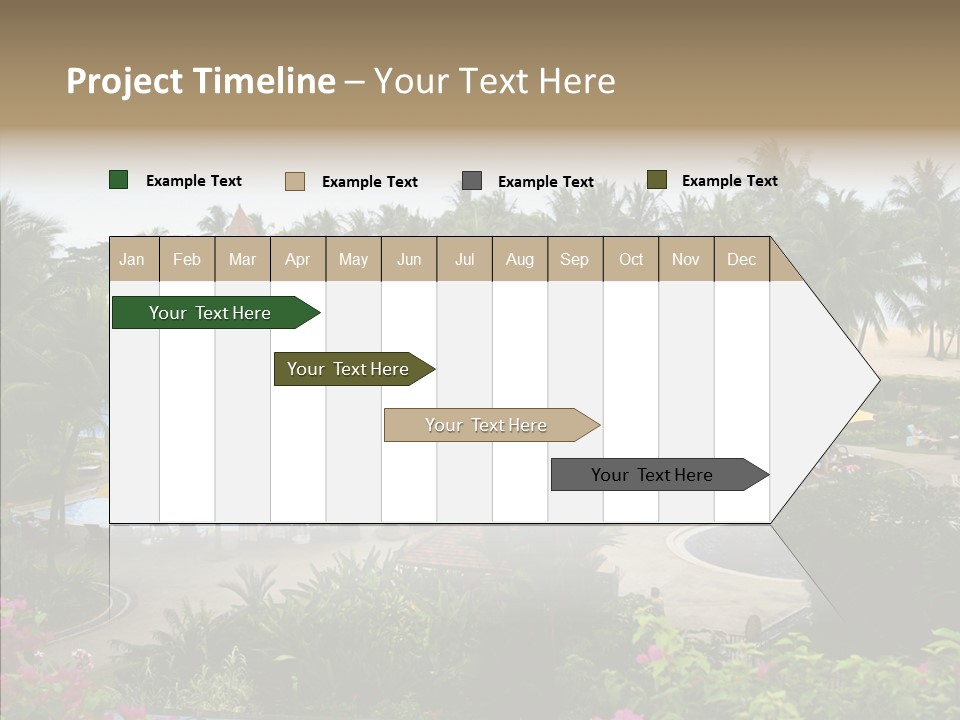 Project Timeline – Your Text Here

Example Text Example Text Example Text Example Text

| Jan | Feb | Mar | Apr | May | Jun | Jul | Aug | Sep | Oct | Nov | Dec |
|---|---|---|---|---|---|---|---|---|---|---|---|

Your Text Here

Your Text Here

Your Text Here

Your Text Here